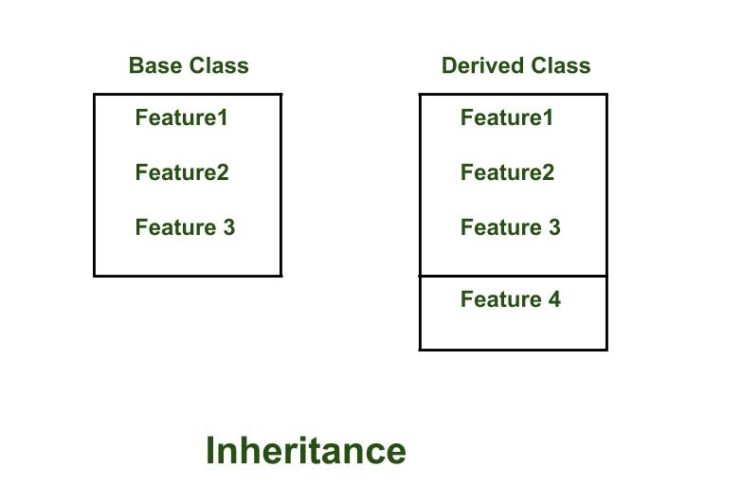 Base Class

Feature1

Feature2

Feature 3

Derived Class

Feature1

Feature2

Feature 3

Feature 4

Inheritance